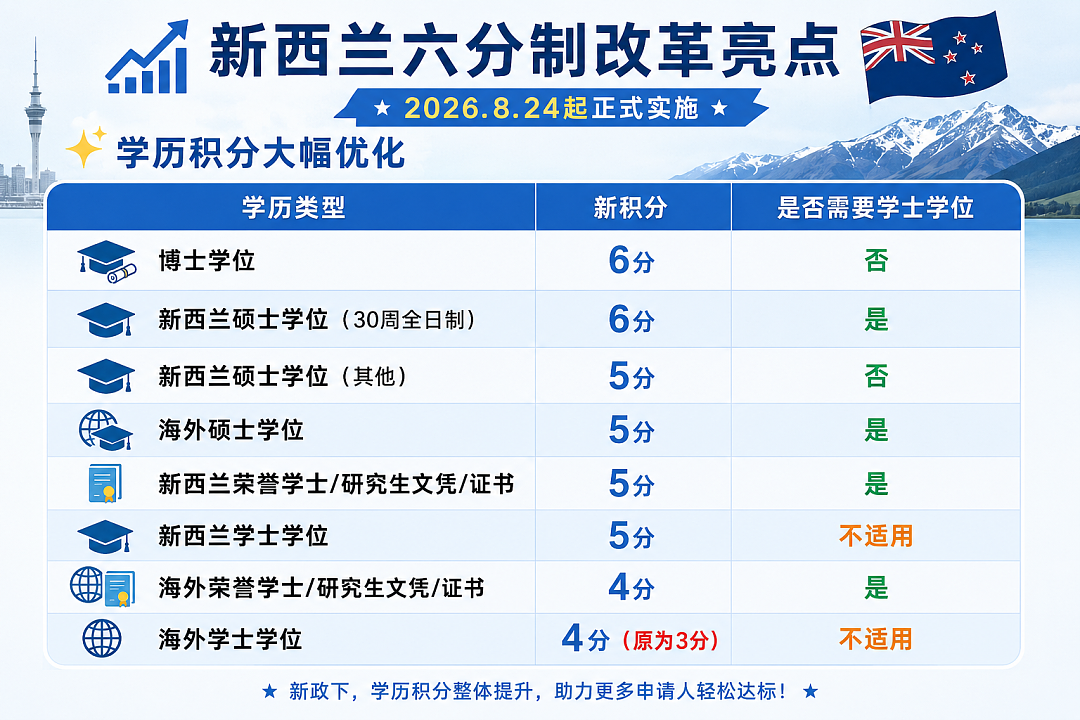 新西兰六分制改革亮点

★ 2026.8.24起正式实施 ★

学历积分大幅优化

| 学历类型 | 新积分 | 是否需要学士学位 |
|---|---|---|
| 博士学位 | 6分 | 否 |
| 新西兰硕士学位（30周全日制） | 6分 | 是 |
| 新西兰硕士学位（其他） | 5分 | 否 |
| 海外硕士学位 | 5分 | 是 |
| 新西兰荣誉学士/研究生文凭/证书 | 5分 | 是 |
| 新西兰学士学位 | 5分 | 不适用 |
| 海外荣誉学士/研究生文凭/证书 | 4分 | 是 |
| 海外学士学位 | 4分（原为3分） | 不适用 |

★ 新政下，学历积分整体提升，助力更多申请人轻松达标！ ★